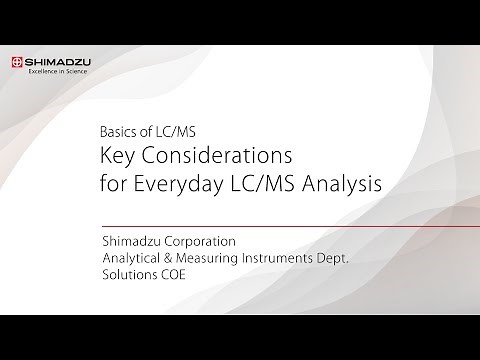 SHIMADZU
Excellence in Science

Basics of LC/MS
Key Considerations for Everyday LC/MS Analysis

Shimadzu Corporation
Analytical & Measuring Instruments Dept.
Solutions COE